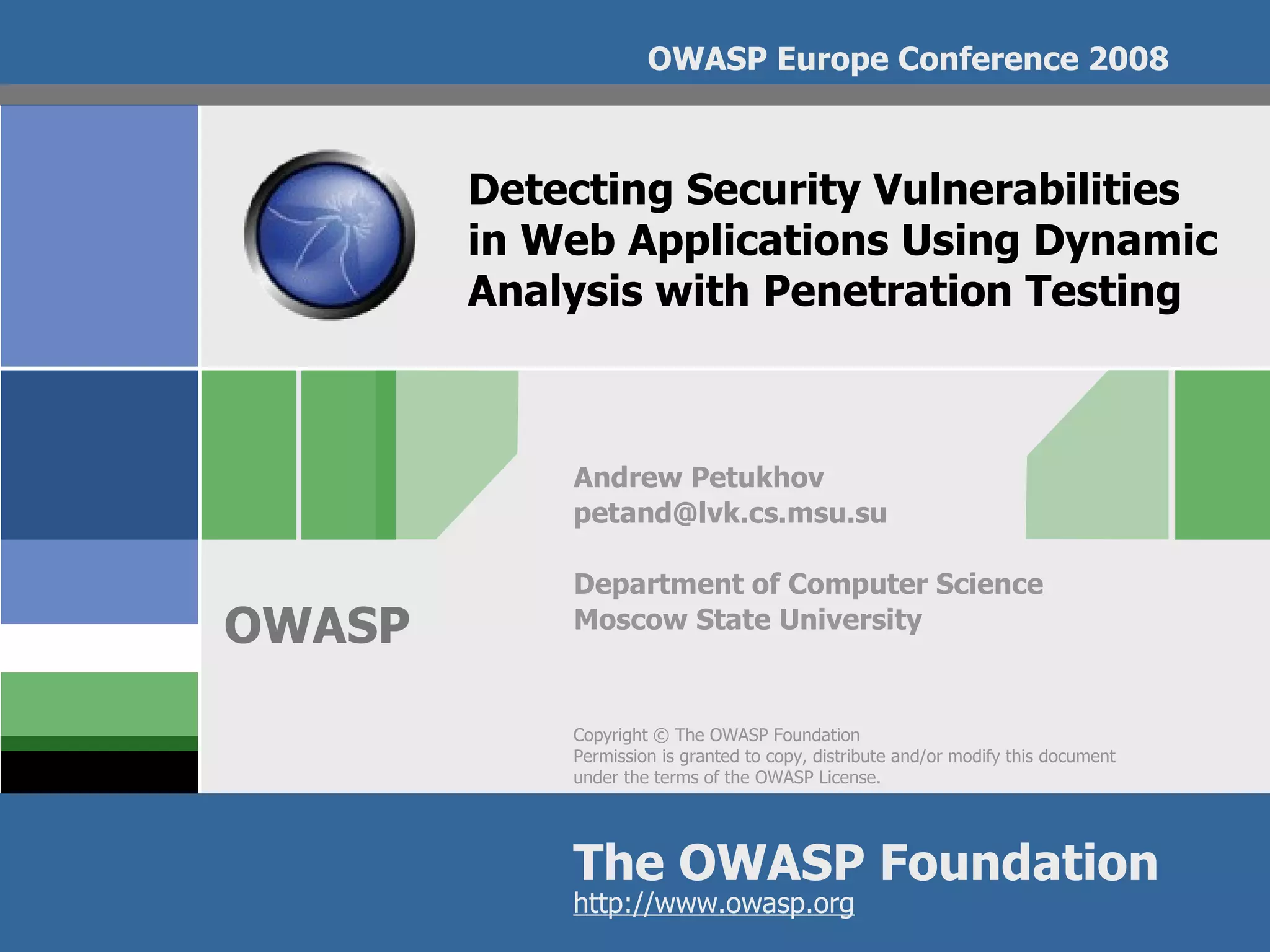 OWASP Europe Conference 2008

Detecting Security Vulnerabilities in Web Applications Using Dynamic Analysis with Penetration Testing

Andrew Petukhov
petand@lvk.cs.msu.su

Department of Computer Science
Moscow State University

OWASP

Copyright © The OWASP Foundation
Permission is granted to copy, distribute and/or modify this document under the terms of the OWASP License.

The OWASP Foundation
http://www.owasp.org